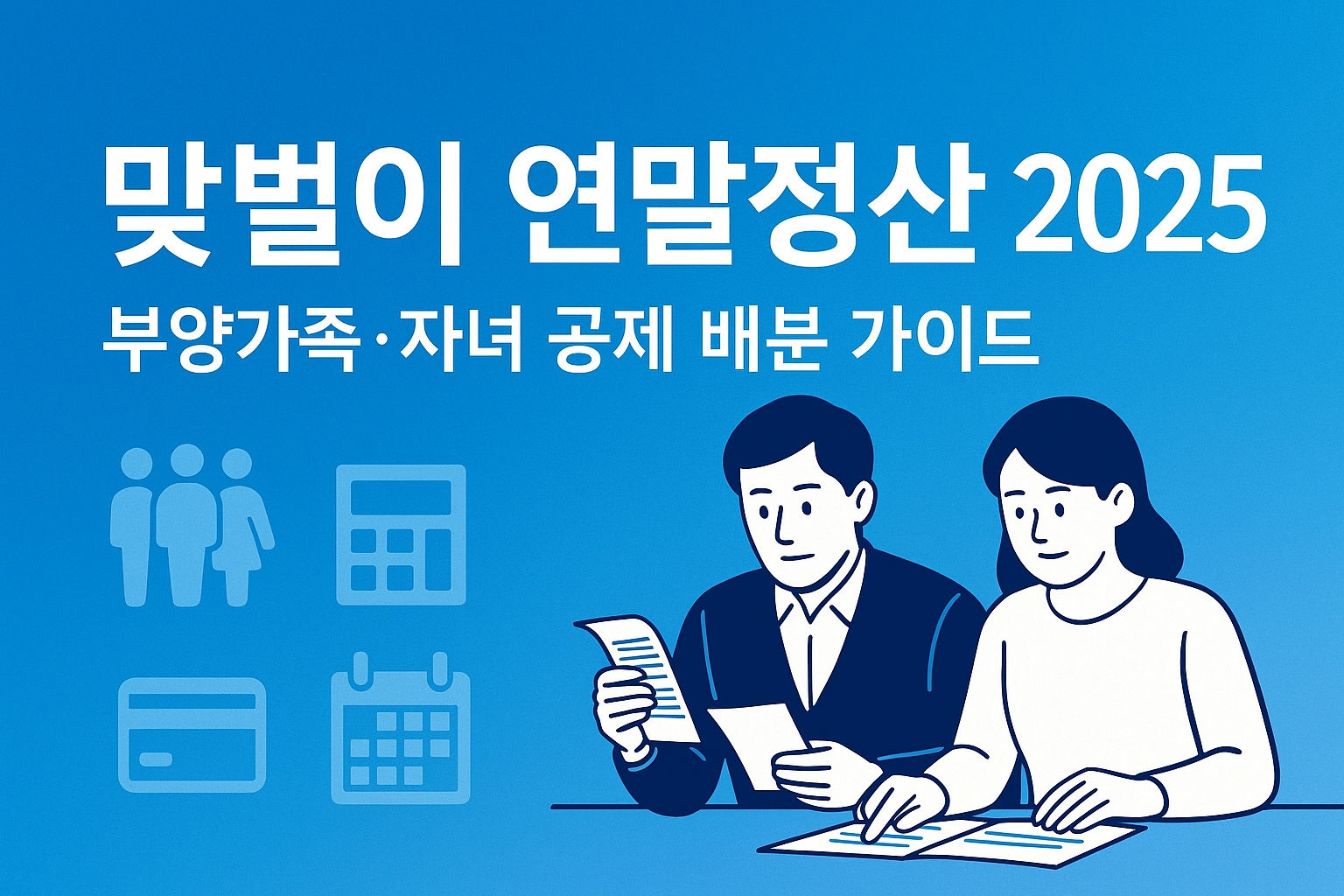 맞벌이 연말정산 2025
부양가족·자녀 공제 배분 가이드